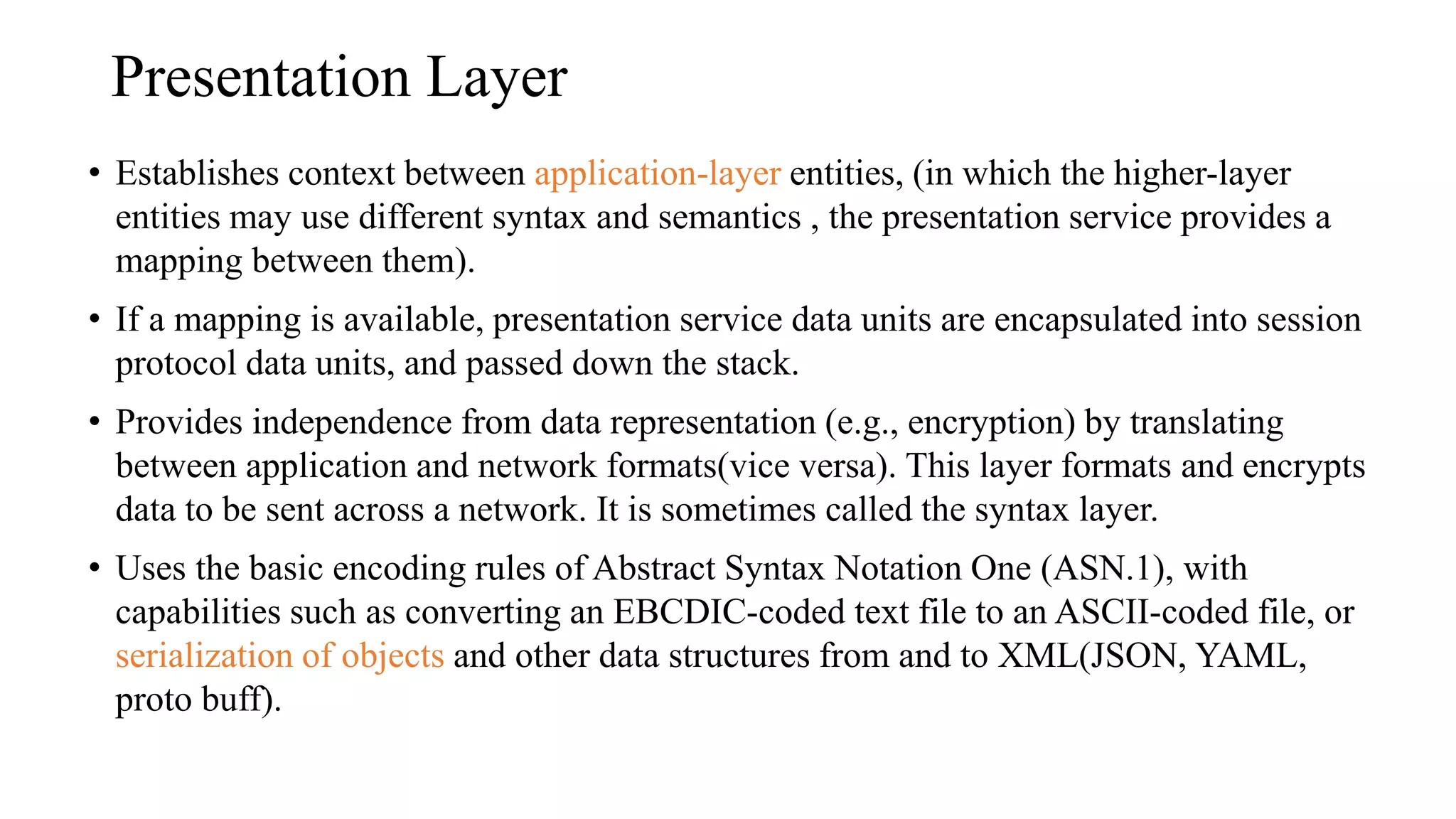 Presentation Layer

• Establishes context between application-layer entities, (in which the higher-layer entities may use different syntax and semantics , the presentation service provides a mapping between them).

• If a mapping is available, presentation service data units are encapsulated into session protocol data units, and passed down the stack.

• Provides independence from data representation (e.g., encryption) by translating between application and network formats(vice versa). This layer formats and encrypts data to be sent across a network. It is sometimes called the syntax layer.

• Uses the basic encoding rules of Abstract Syntax Notation One (ASN.1), with capabilities such as converting an EBCDIC-coded text file to an ASCII-coded file, or serialization of objects and other data structures from and to XML(JSON, YAML, proto buff).